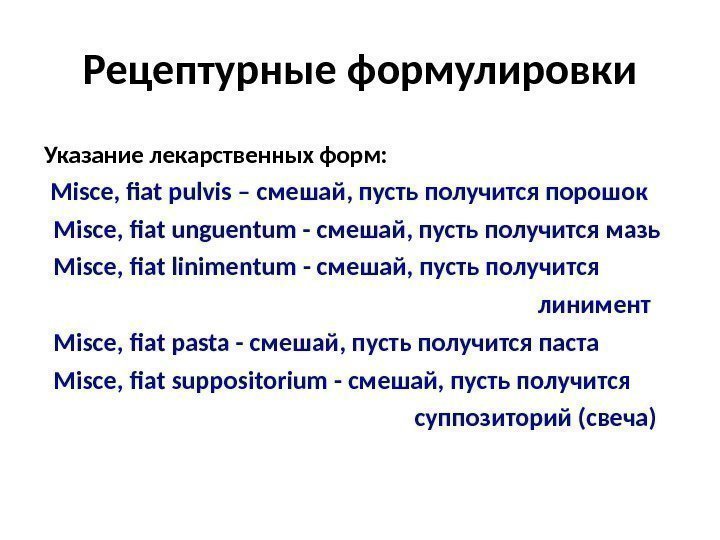 Рецептурные формулировки

Указание лекарственных форм:

Misce, fiat pulvis – смешай, пусть получится порошок

Misce, fiat unguentum - смешай, пусть получится мазь

Misce, fiat linimentum - смешай, пусть получится линимент

Misce, fiat pasta - смешай, пусть получится паста

Misce, fiat suppositorium - смешай, пусть получится суппозиторий (свеча)